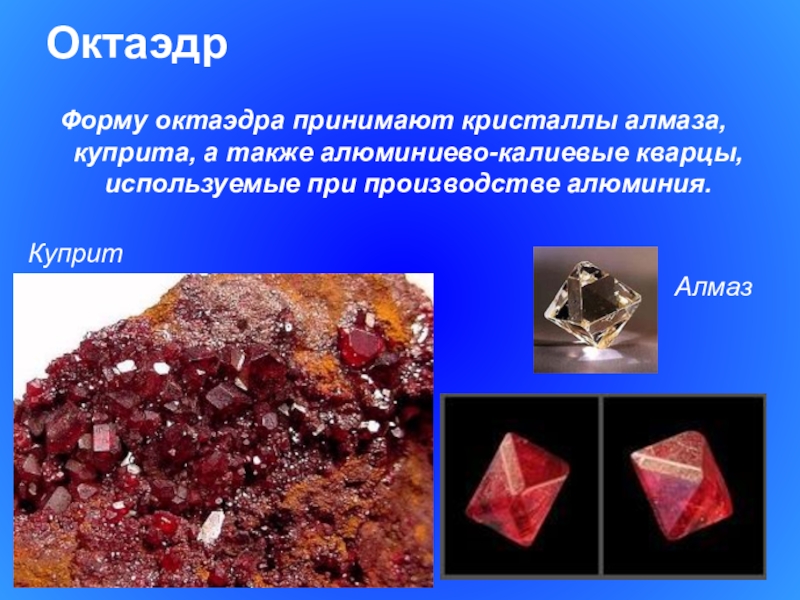 Октаэдр

Форму октаэдра принимают кристаллы алмаза, куприта, а также алюминиево-калиевые кварцы, используемые при производстве алюминия.

Куприт

Алмаз